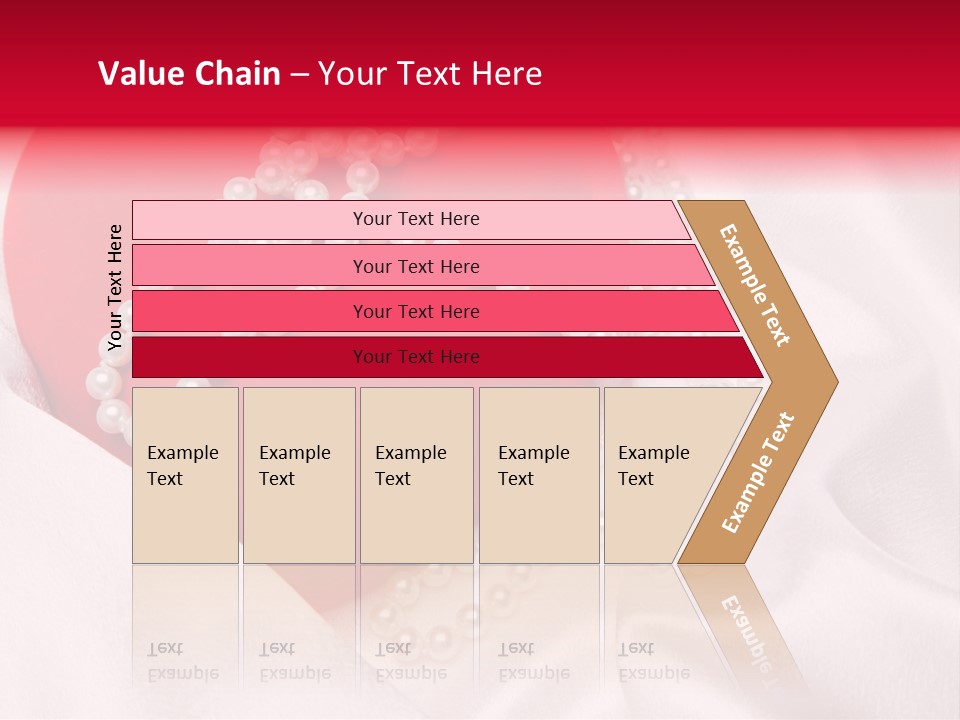 Value Chain – Your Text Here

Your Text Here

Your Text Here

Your Text Here

Your Text Here

Your Text Here

Example Text

Example Text

Example Text

Example Text

Example Text

Example Text

Example Text